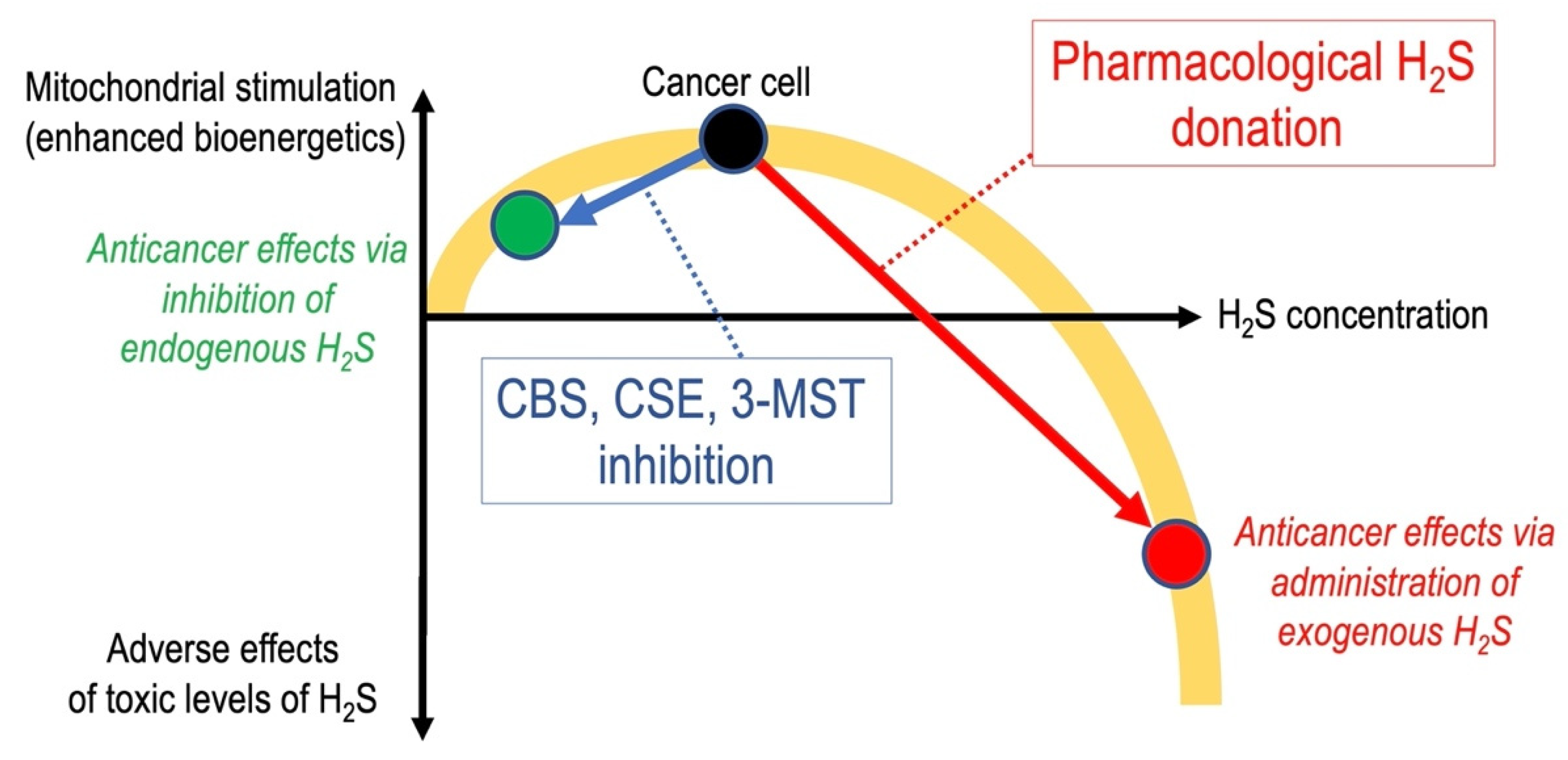 Mitochondrial stimulation (enhanced bioenergetics)

Cancer cell

Pharmacological $H_2S$ donation

Anticancer effects via inhibition of endogenous $H_2S$

$H_2S$ concentration

CBS, CSE, 3-MST inhibition

Anticancer effects via administration of exogenous $H_2S$

Adverse effects of toxic levels of $H_2S$